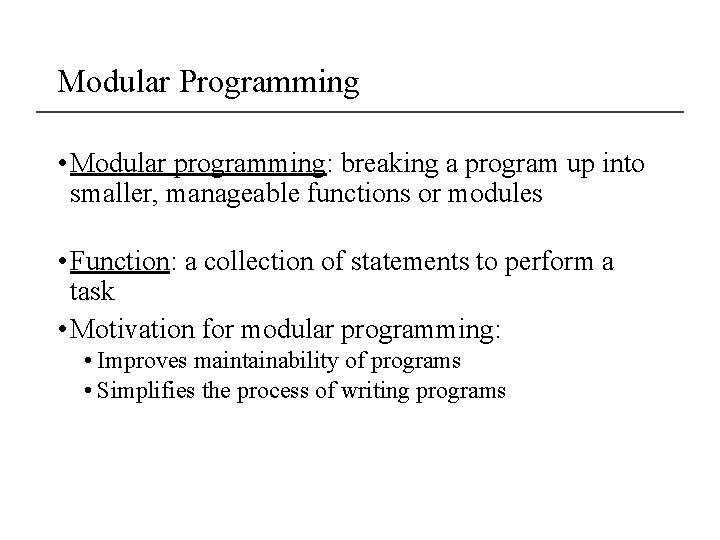 Modular Programming

• Modular programming: breaking a program up into smaller, manageable functions or modules

• Function: a collection of statements to perform a task

• Motivation for modular programming:
  • Improves maintainability of programs
  • Simplifies the process of writing programs